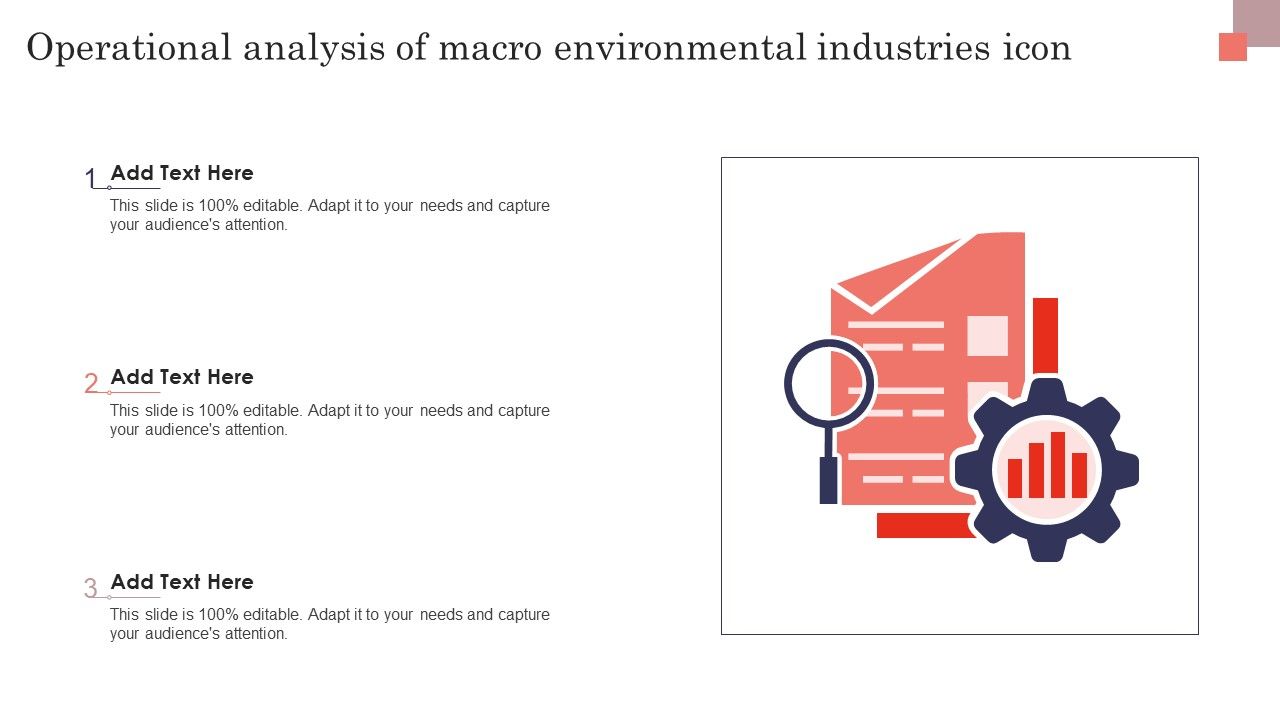 Operational analysis of macro environmental industries icon

1 Add Text Here

This slide is 100% editable. Adapt it to your needs and capture your audience's attention.

2 Add Text Here

This slide is 100% editable. Adapt it to your needs and capture your audience's attention.

3 Add Text Here

This slide is 100% editable. Adapt it to your needs and capture your audience's attention.